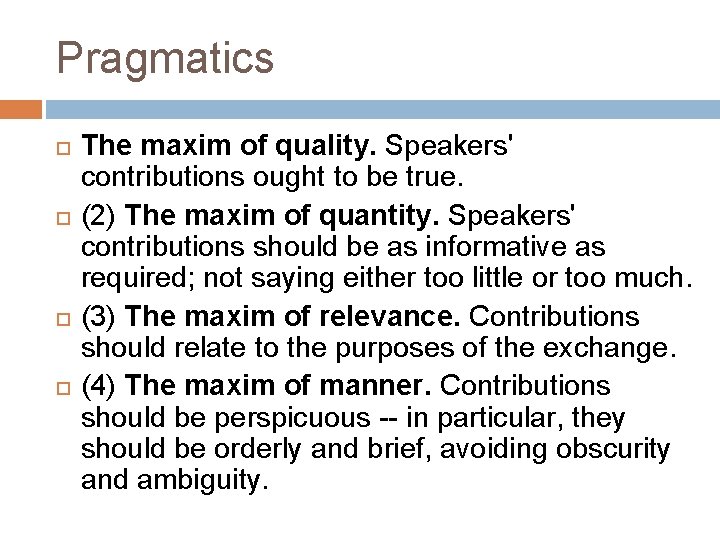 Pragmatics

The maxim of quality. Speakers' contributions ought to be true.

(2) The maxim of quantity. Speakers' contributions should be as informative as required; not saying either too little or too much.

(3) The maxim of relevance. Contributions should relate to the purposes of the exchange.

(4) The maxim of manner. Contributions should be perspicuous -- in particular, they should be orderly and brief, avoiding obscurity and ambiguity.